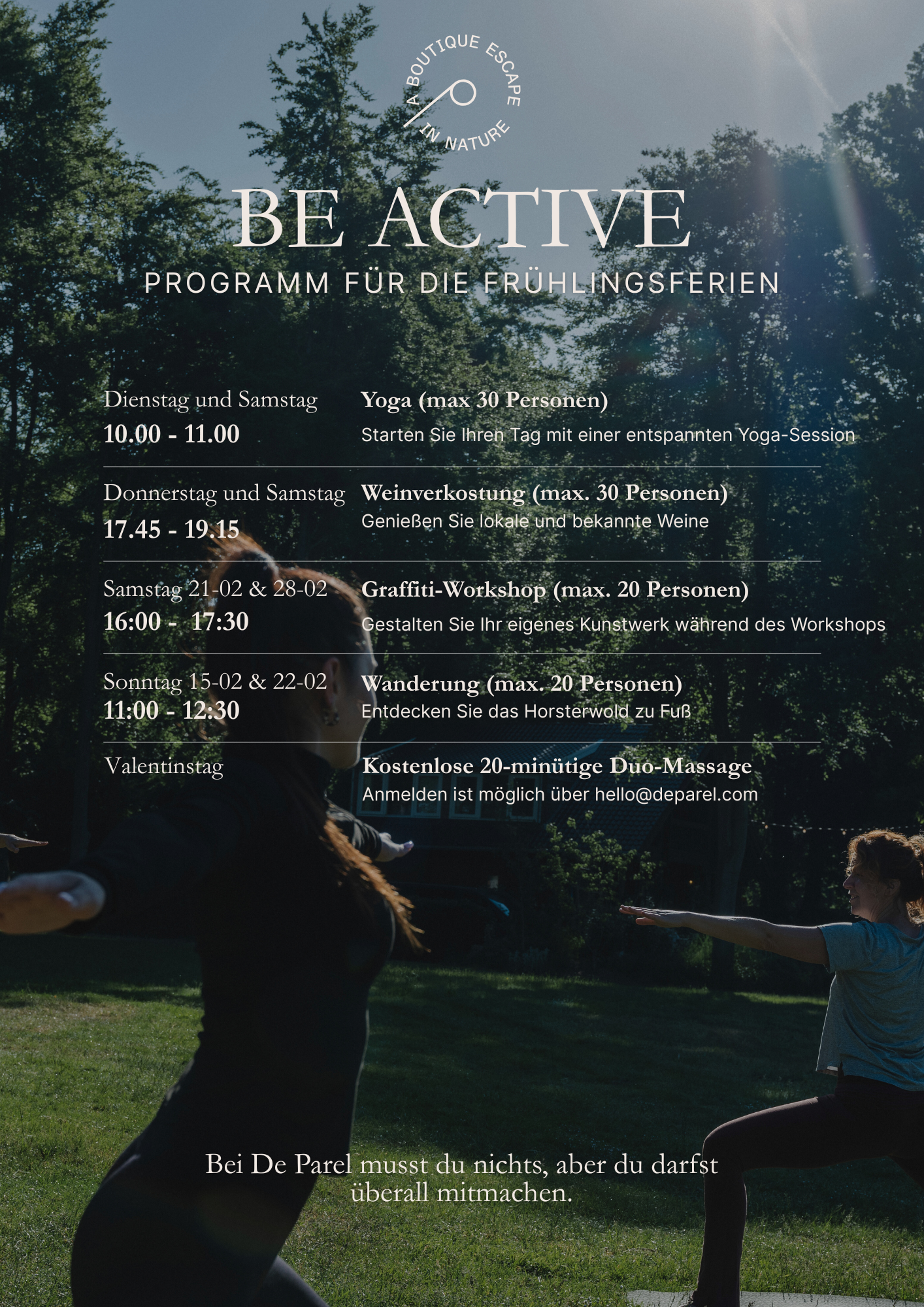 A BOUTIQUE ESCAPE IN NATURE

BE ACTIVE
PROGRAMM FÜR DIE FRÜHLINGSFERIEN

Dienstag und Samstag
10.00 - 11.00
Yoga (max 30 Personen)
Starten Sie Ihren Tag mit einer entspannten Yoga-Session

Donnerstag und Samstag
17.45 - 19.15
Weinverkostung (max. 30 Personen)
Genießen Sie lokale und bekannte Weine

Samstag 21-02 & 28-02
16:00 - 17:30
Graffiti-Workshop (max. 20 Personen)
Gestalten Sie Ihr eigenes Kunstwerk während des Workshops

Sonntag 15-02 & 22-02
11:00 - 12:30
Wanderung (max. 20 Personen)
Entdecken Sie das Horsterwold zu Fuß

Valentinstag
Kostenlose 20-minütige Duo-Massage
Anmelden ist möglich über hello@deparel.com

Bei De Parel musst du nichts, aber du darfst überall mitmachen.